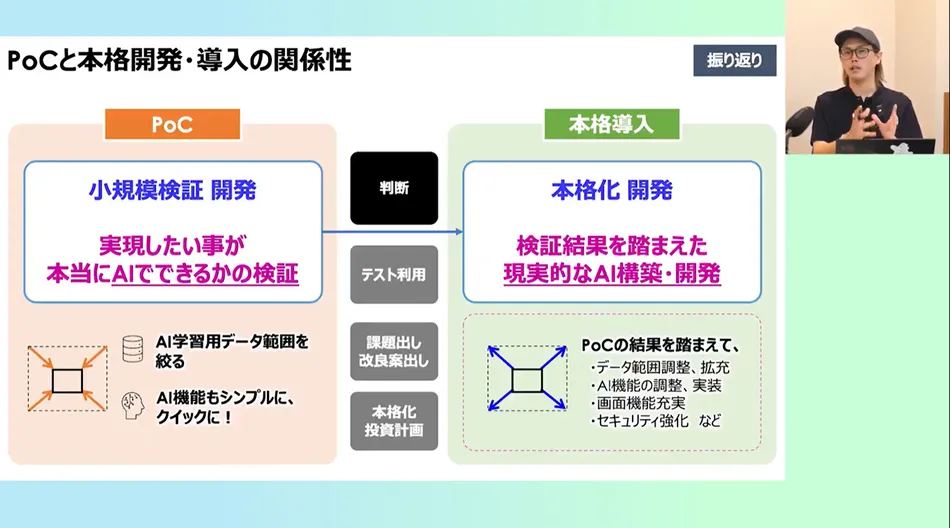 PoCと本格開発・導入の関係性

振り返り

PoC

小規模検証 開発

実現したい事が
本当にAIでできるかの検証

AI学習用データ範囲を絞る

AI機能もシンプルに、クイックに！

判断

テスト利用

課題出し
改良案出し

本格化
投資計画

本格導入

本格化 開発

検証結果を踏まえた
現実的なAI構築・開発

PoCの結果を踏まえて、
・データ範囲調整、拡充
・AI機能の調整、実装
・画面機能充実
・セキュリティ強化 など